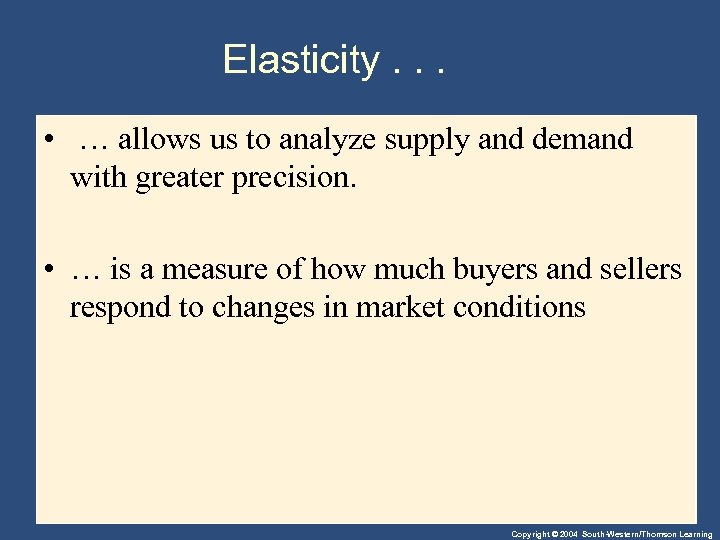 Elasticity . . .

• … allows us to analyze supply and demand with greater precision.

• … is a measure of how much buyers and sellers respond to changes in market conditions

Copyright © 2004 South-Western/Thomson Learning